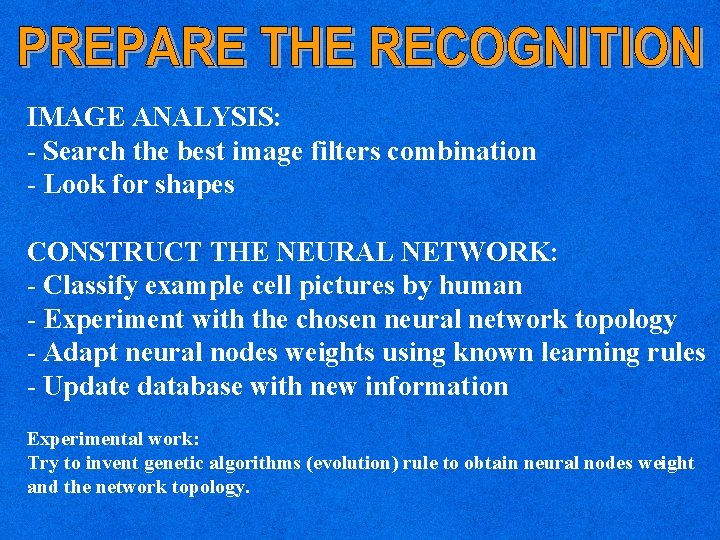 PREPARE THE RECOGNITION

IMAGE ANALYSIS:
- Search the best image filters combination
- Look for shapes

CONSTRUCT THE NEURAL NETWORK:
- Classify example cell pictures by human
- Experiment with the chosen neural network topology
- Adapt neural nodes weights using known learning rules
- Update database with new information

Experimental work:
Try to invent genetic algorithms (evolution) rule to obtain neural nodes weight and the network topology.